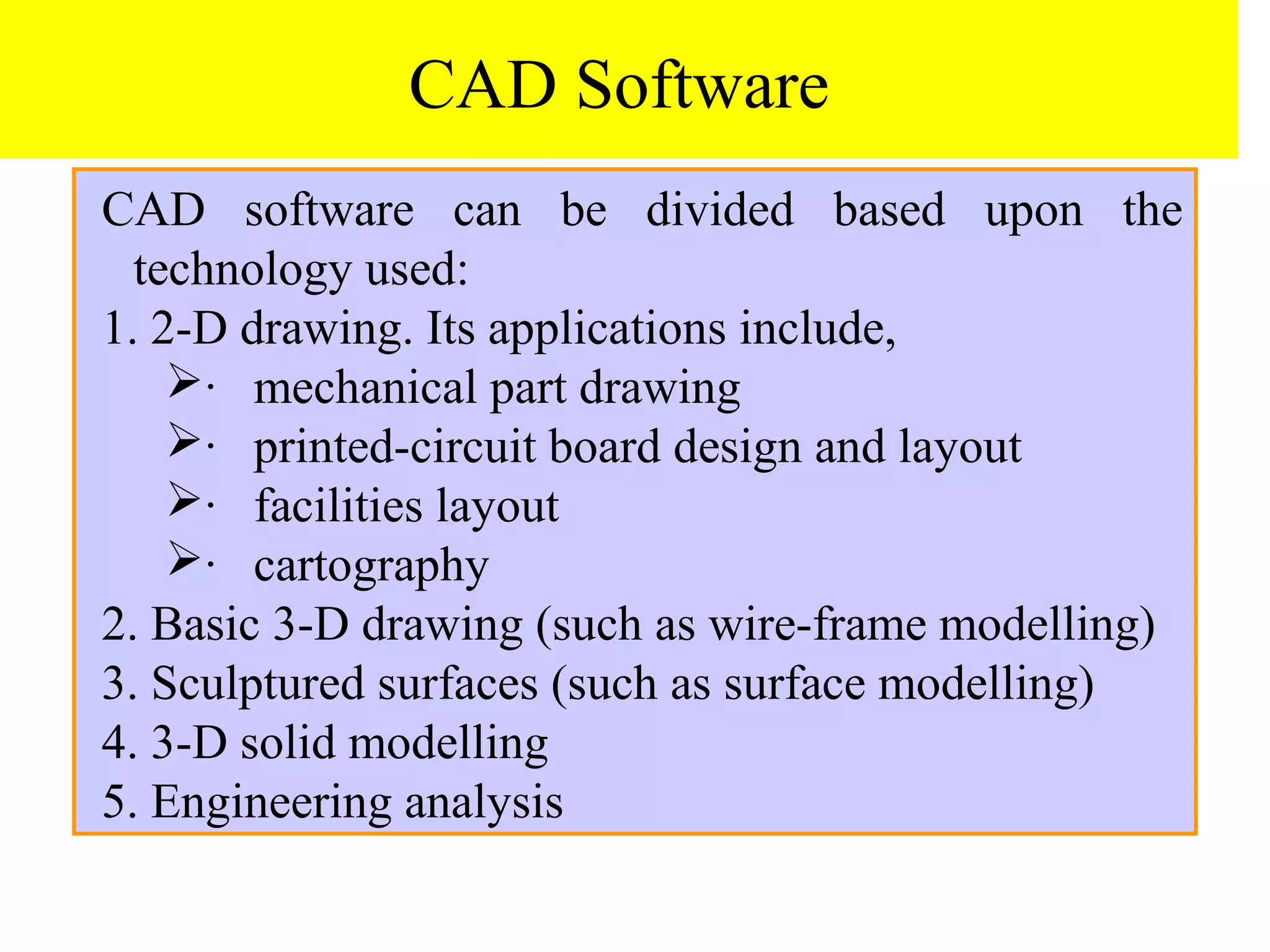 CAD Software

CAD software can be divided based upon the technology used:

1. 2-D drawing. Its applications include,

➢· mechanical part drawing
➢· printed-circuit board design and layout
➢· facilities layout
➢· cartography

2. Basic 3-D drawing (such as wire-frame modelling)
3. Sculptured surfaces (such as surface modelling)
4. 3-D solid modelling
5. Engineering analysis